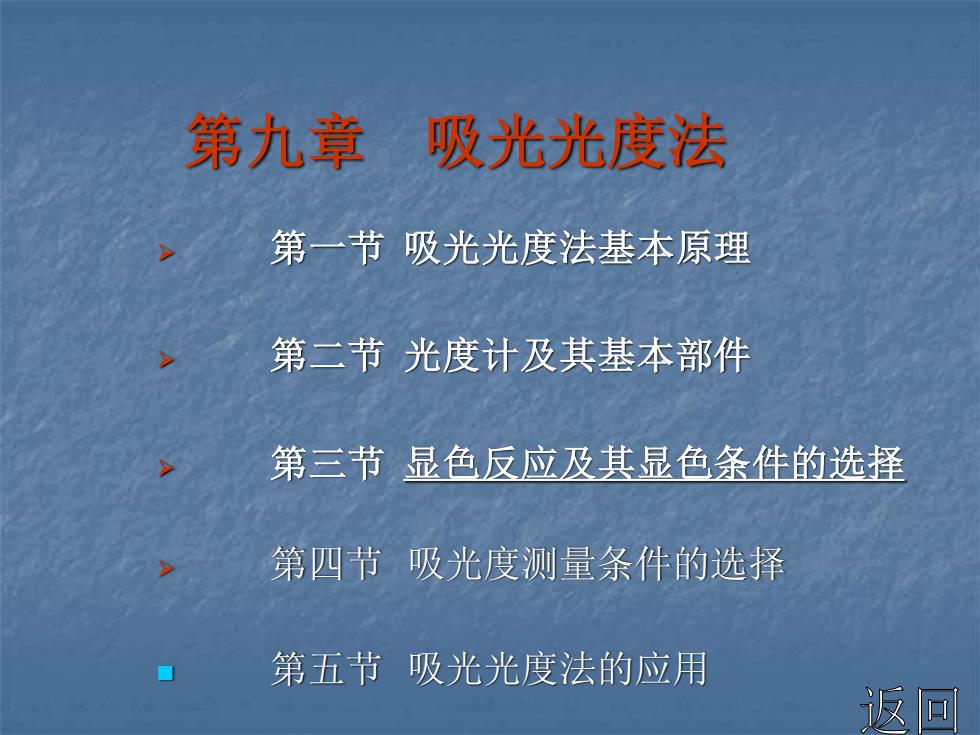 第九章　吸光光度法

第一节 吸光光度法基本原理

第二节 光度计及其基本部件

第三节 显色反应及其显色条件的选择

第四节 吸光度测量条件的选择

第五节 吸光光度法的应用

返回